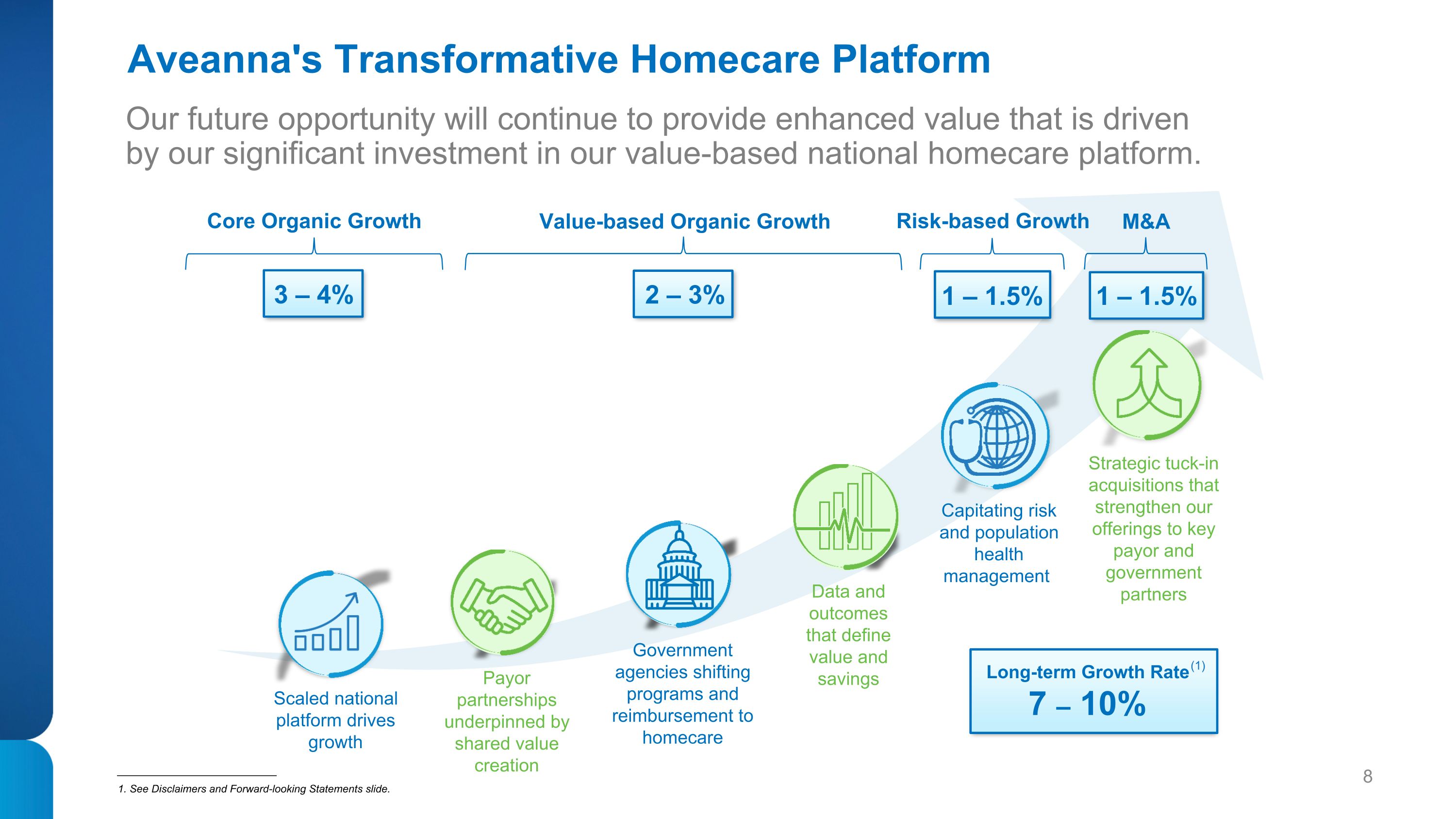 Aveanna's Transformative Homecare Platform

Our future opportunity will continue to provide enhanced value that is driven by our significant investment in our value-based national homecare platform.

Core Organic Growth

3 – 4%

Value-based Organic Growth

2 – 3%

Risk-based Growth

1 – 1.5%

M&A

1 – 1.5%

Scaled national platform drives growth

Payor partnerships underpinned by shared value creation

Government agencies shifting programs and reimbursement to homecare

Data and outcomes that define value and savings

Capitating risk and population health management

Strategic tuck-in acquisitions that strengthen our offerings to key payor and government partners

Long-term Growth Rate$^{(1)}$
7 – 10%

1. See Disclaimers and Forward-looking Statements slide.

8